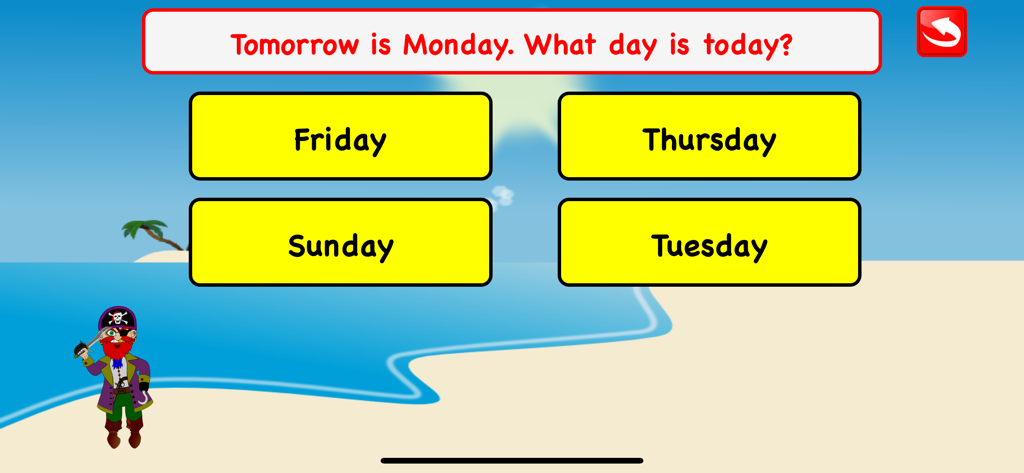 Tomorrow is Monday. What day is today?

Friday

Thursday

Sunday

Tuesday